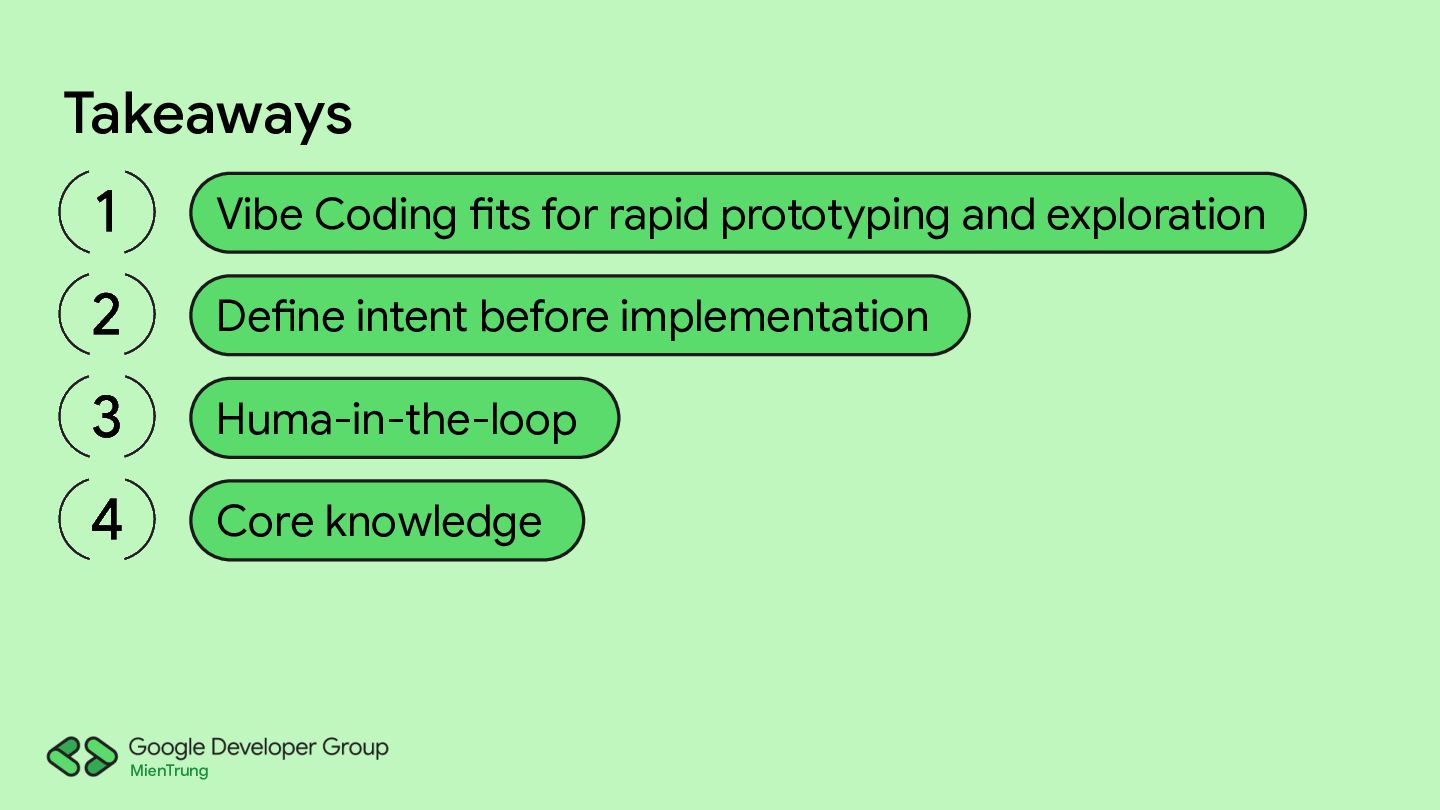 Takeaways

1
Vibe Coding fits for rapid prototyping and exploration

2
Define intent before implementation

3
Huma-in-the-loop

4
Core knowledge

Google Developer Group
MienTrung